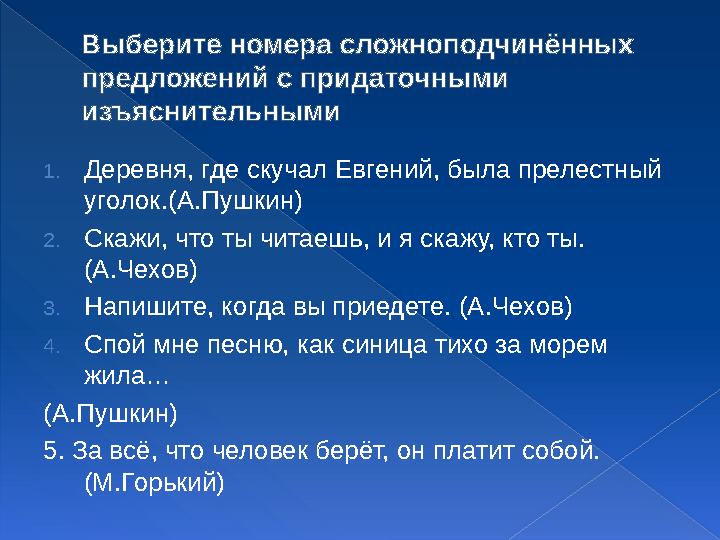 Выберите номера сложноподчинённых предложений с придаточными изъяснительными

1. Деревня, где скучал Евгений, была прелестный уголок.(А.Пушкин)
2. Скажи, что ты читаешь, и я скажу, кто ты. (А.Чехов)
3. Напишите, когда вы приедете. (А.Чехов)
4. Спой мне песню, как синица тихо за морем жила…

(А.Пушкин)

5. За всё, что человек берёт, он платит собой. (М.Горький)